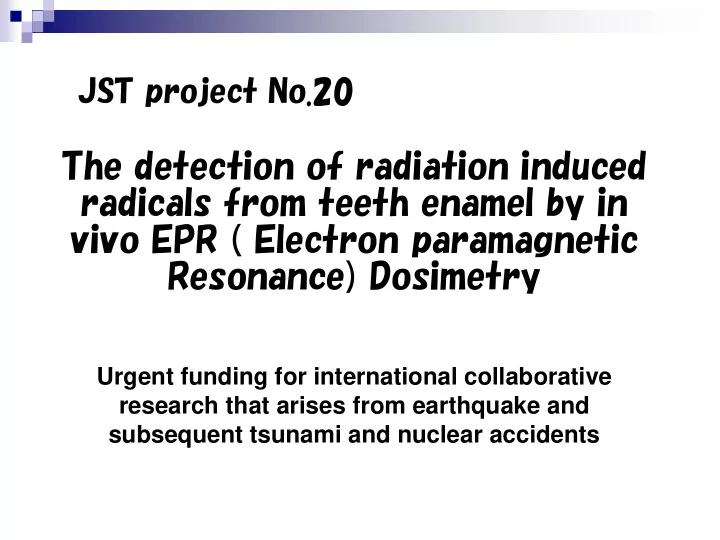 JST project No.20

The detection of radiation induced radicals from teeth enamel by in vivo EPR ( Electron paramagnetic Resonance) Dosimetry

Urgent funding for international collaborative research that arises from earthquake and subsequent tsunami and nuclear accidents